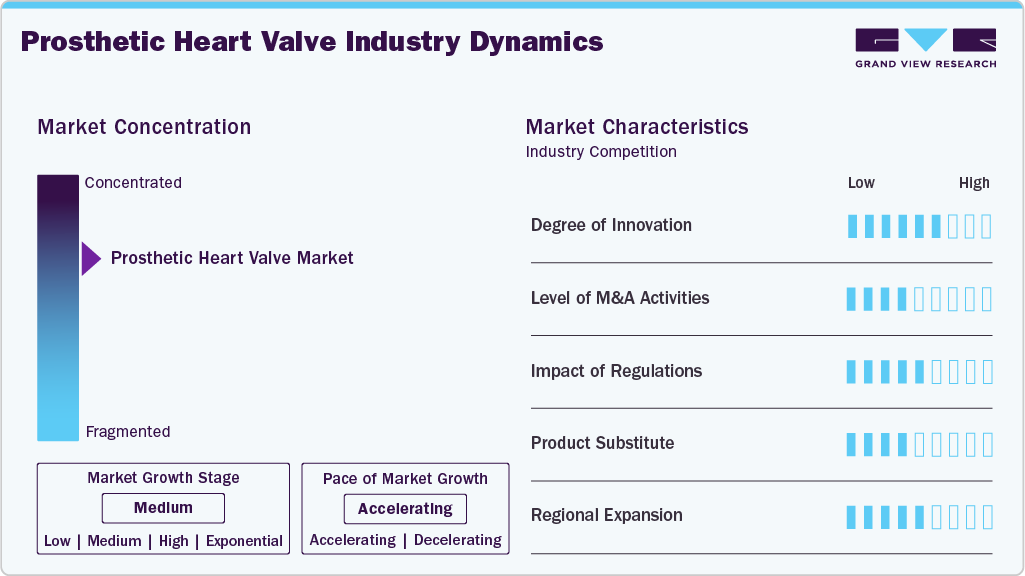 Prosthetic Heart Valve Industry Dynamics

GRAND VIEW RESEARCH

Market Concentration

Concentrated

Prosthetic Heart Valve Market

Fragmented

Market Growth Stage

Medium

Low | Medium | High | Exponential

Pace of Market Growth

Accelerating

Accelerating | Decelerating

Market Characteristics

Industry Competition

Low High

Degree of Innovation

Level of M&A Activities

Impact of Regulations

Product Substitute

Regional Expansion